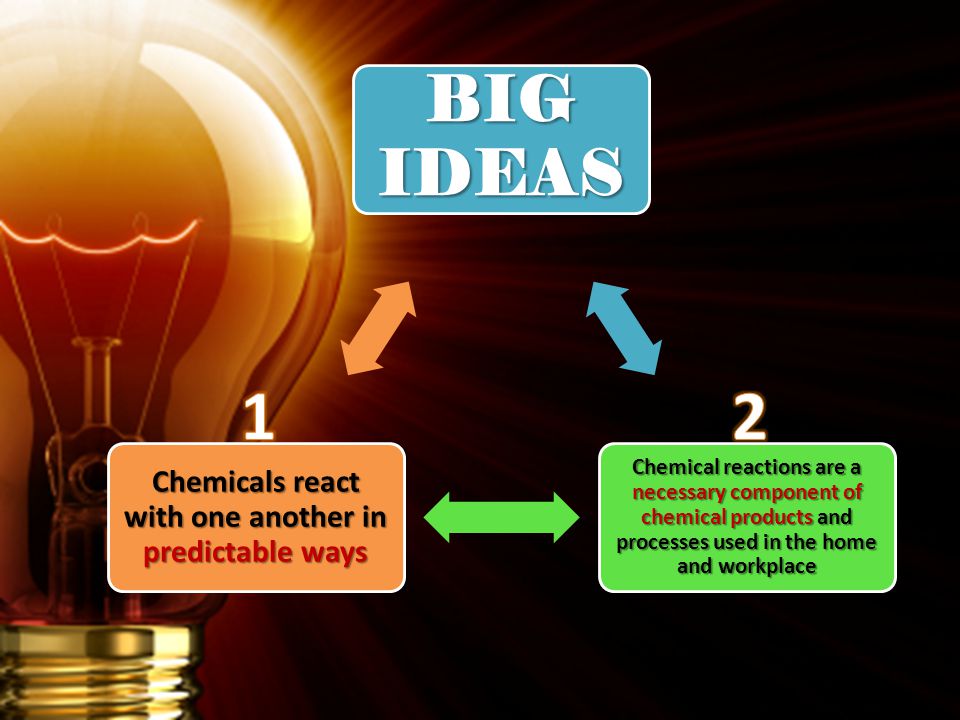 BIG IDEAS

1

Chemicals react with one another in predictable ways

2

Chemical reactions are a necessary component of chemical products and processes used in the home and workplace